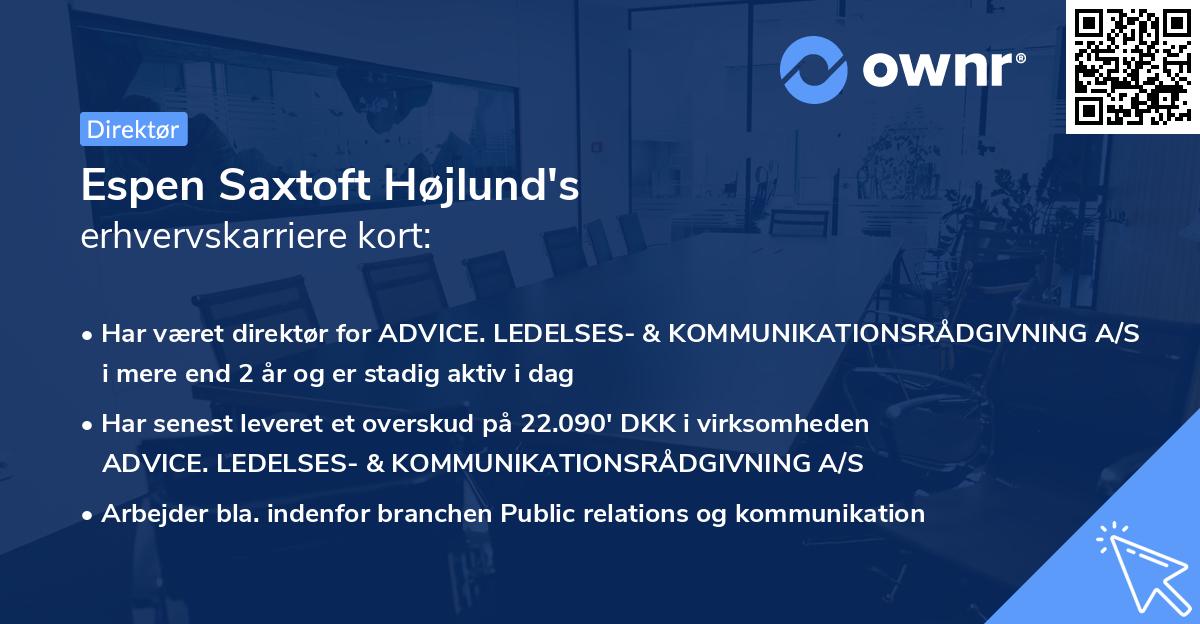 ownr®

Direktør

Espen Saxtoft Højlund's
erhvervskarriere kort:

• Har været direktør for ADVICE. LEDELSES- & KOMMUNIKATIONSRÅDGIVNING A/S i mere end 2 år og er stadig aktiv i dag

• Har senest leveret et overskud på 22.090' DKK i virksomheden ADVICE. LEDELSES- & KOMMUNIKATIONSRÅDGIVNING A/S

• Arbejder bla. indenfor branchen Public relations og kommunikation